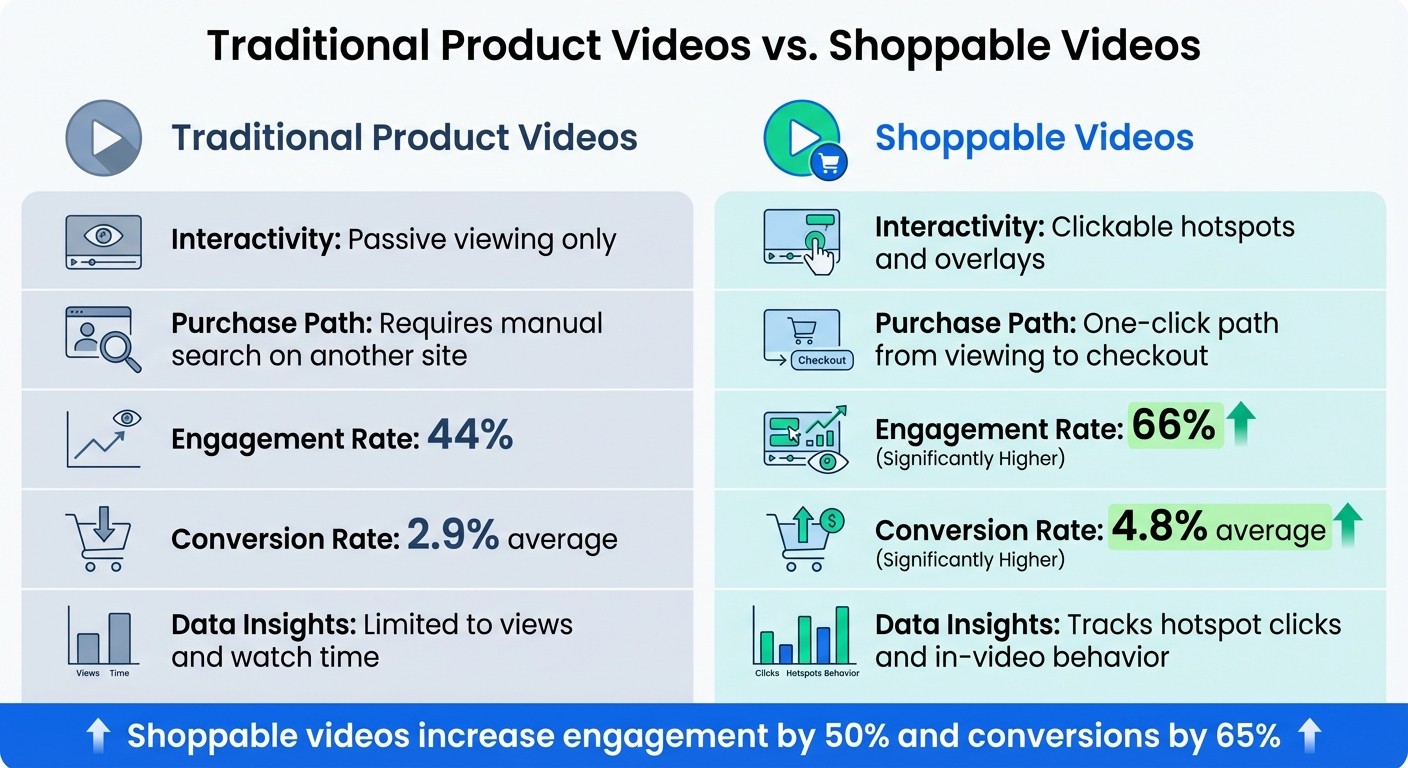 Traditional Product Videos vs. Shoppable Videos

Traditional Product Videos

Interactivity: Passive viewing only

Purchase Path: Requires manual search on another site

Engagement Rate: 44%

Conversion Rate: 2.9% average

Data Insights: Limited to views and watch time

Views Time

Shoppable Videos

Interactivity: Clickable hotspots and overlays

Checkout

Purchase Path: One-click path from viewing to checkout

Engagement Rate: 66%
(Significantly Higher)

Conversion Rate: 4.8% average
(Significantly Higher)

Data Insights: Tracks hotspot clicks and in-video behavior

Clicks Hotspots Behavior

Shoppable videos increase engagement by 50% and conversions by 65%